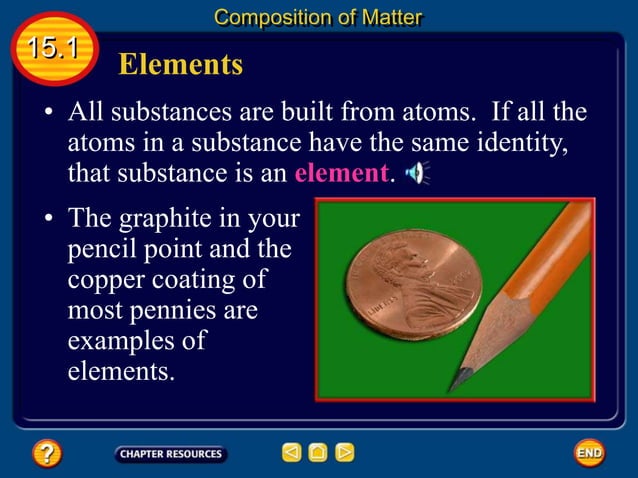 Composition of Matter

15.1

Elements

• All substances are built from atoms. If all the atoms in a substance have the same identity, that substance is an element.

• The graphite in your pencil point and the copper coating of most pennies are examples of elements.

LIBERTY

?

CHAPTER RESOURCES

END